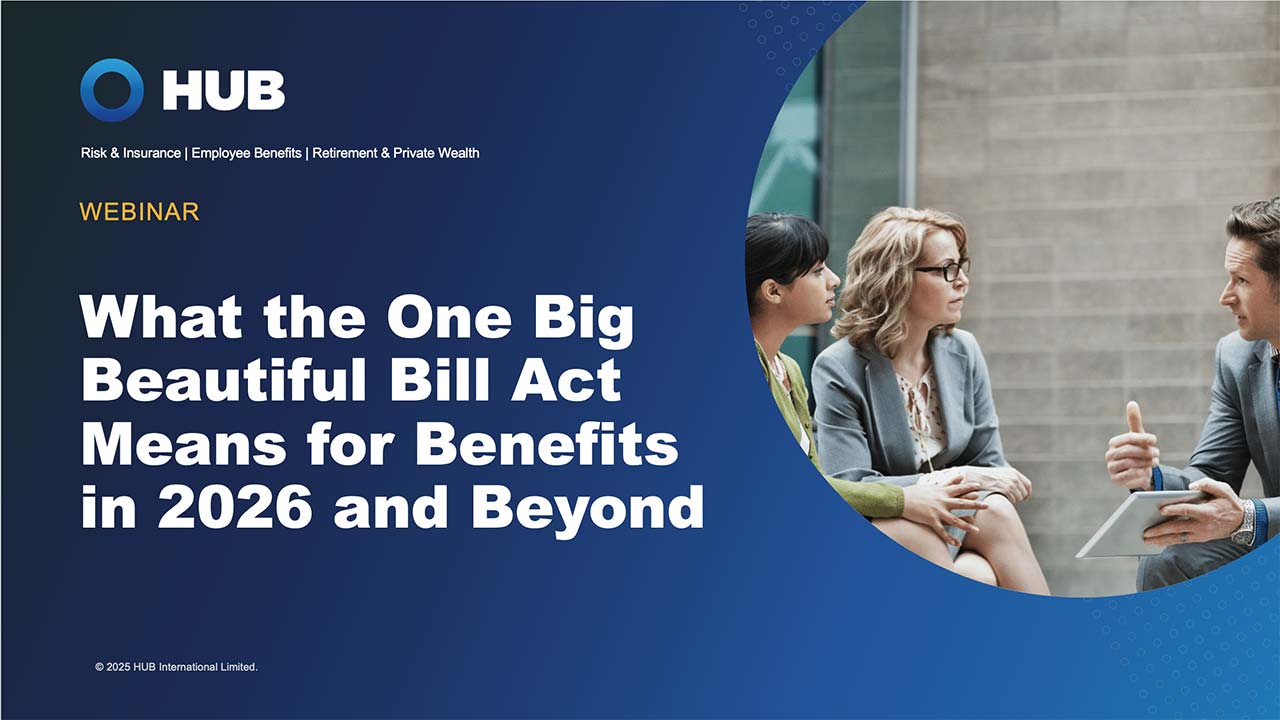 HUB

Risk & Insurance | Employee Benefits | Retirement & Private Wealth

WEBINAR

What the One Big Beautiful Bill Act Means for Benefits in 2026 and Beyond

© 2025 HUB International Limited.